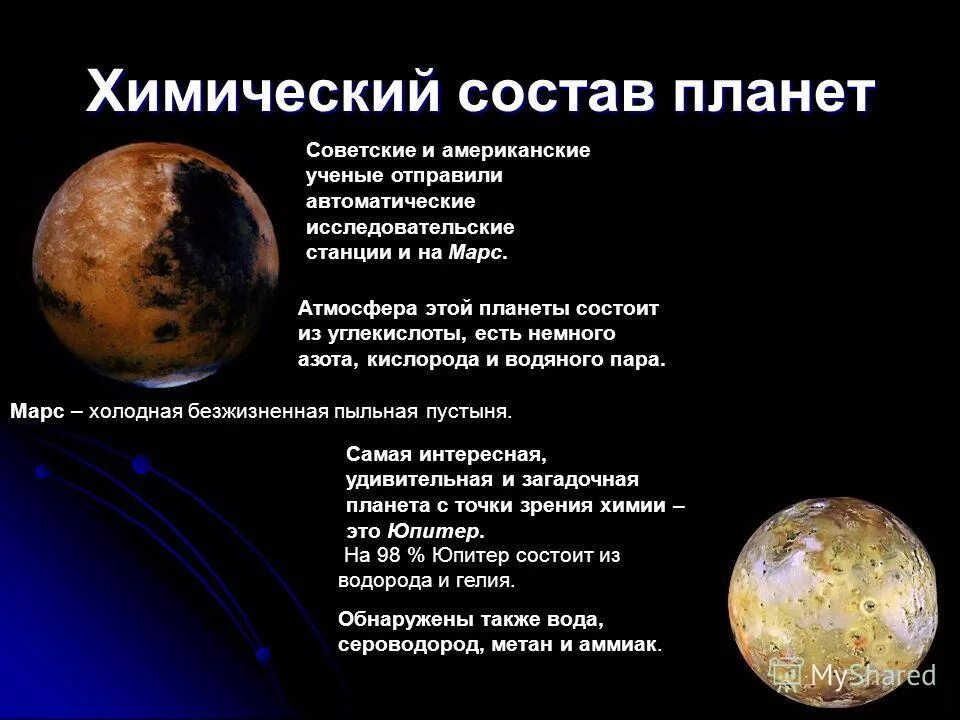 Химический состав планет

Советские и американские ученые отправили автоматические исследовательские станции и на Марс.

Атмосфера этой планеты состоит из углекислоты, есть немного азота, кислорода и водяного пара.

Марс – холодная безжизненная пыльная пустыня.

Самая интересная, удивительная и загадочная планета с точки зрения химии – это Юпитер.

На 98 % Юпитер состоит из водорода и гелия.

Обнаружены также вода, сероводород, метан и аммиак.

MyShared